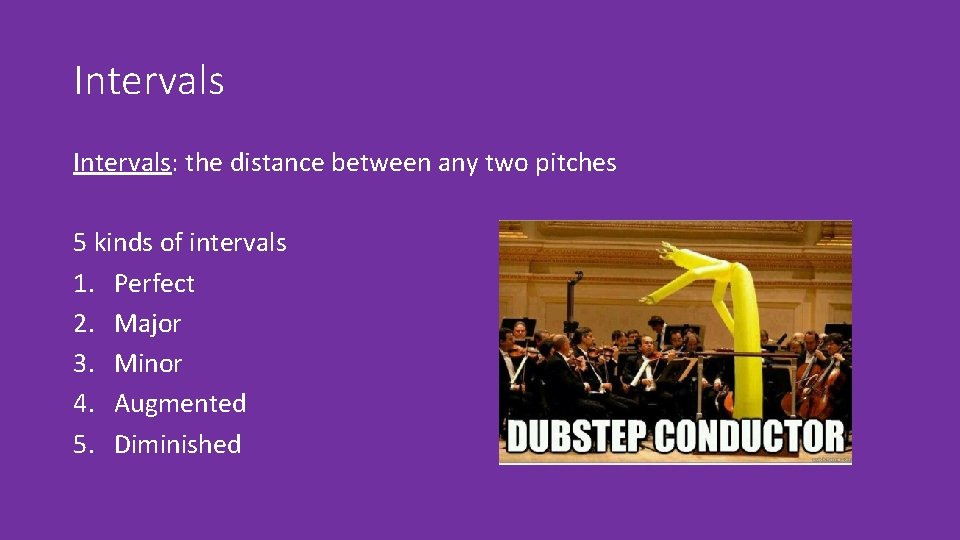 Intervals

Intervals: the distance between any two pitches

5 kinds of intervals
1. Perfect
2. Major
3. Minor
4. Augmented
5. Diminished

DUBSTEP CONDUCTOR